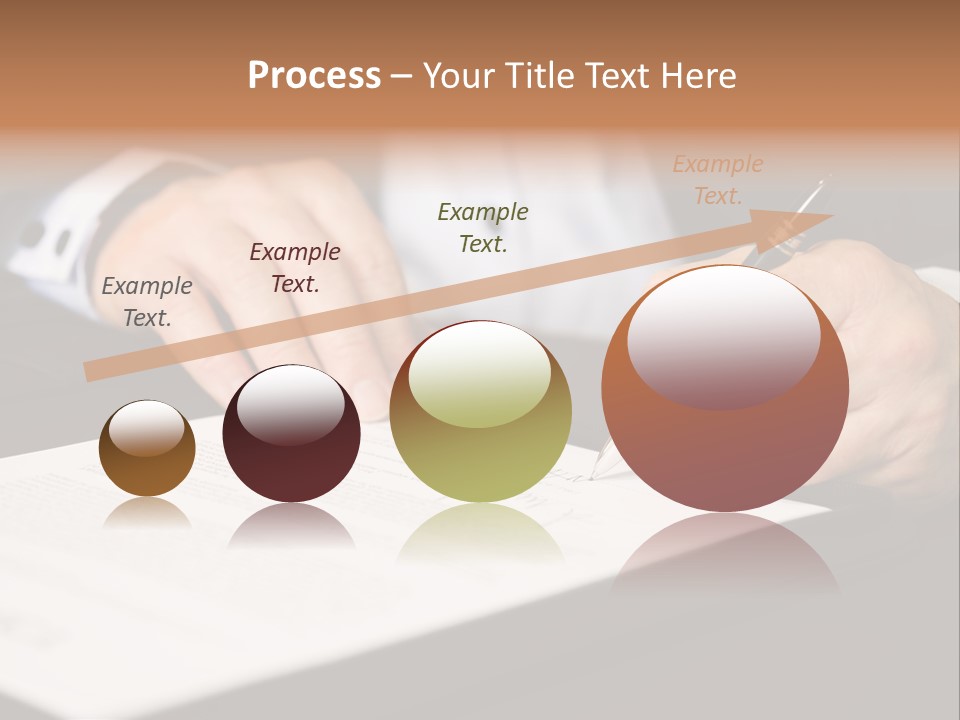 Process – Your Title Text Here

Example Text.

Example Text.

Example Text.

Example Text.